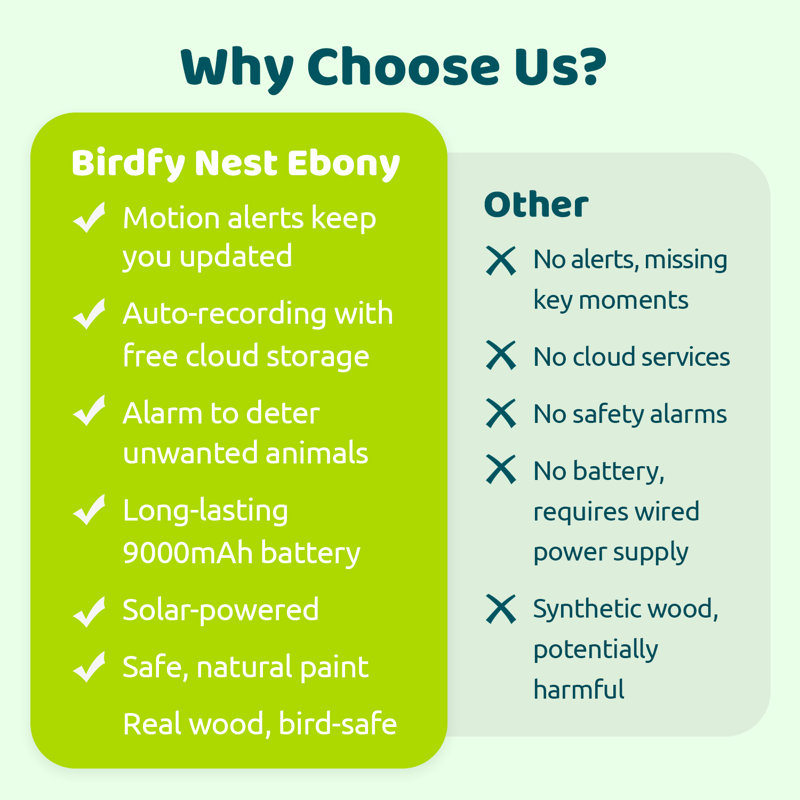 Why Choose Us?

Birdfy Nest Ebony

✓ Motion alerts keep you updated

✓ Auto-recording with free cloud storage

✓ Alarm to deter unwanted animals

✓ Long-lasting 9000mAh battery

✓ Solar-powered

✓ Safe, natural paint

Real wood, bird-safe

Other

✕ No alerts, missing key moments

✕ No cloud services

✕ No safety alarms

✕ No battery, requires wired power supply

✕ Synthetic wood, potentially harmful